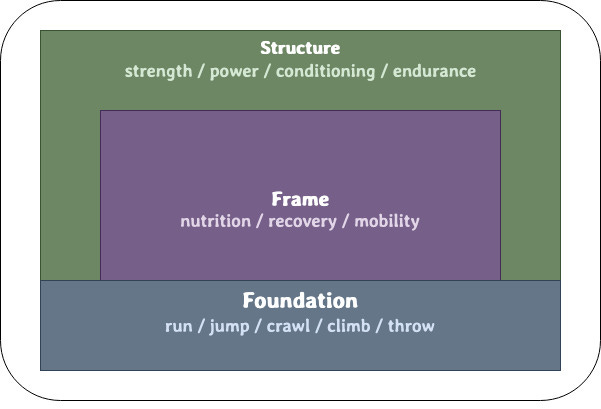 Structure
strength / power / conditioning / endurance

Frame
nutrition / recovery / mobility

Foundation
run / jump / crawl / climb / throw